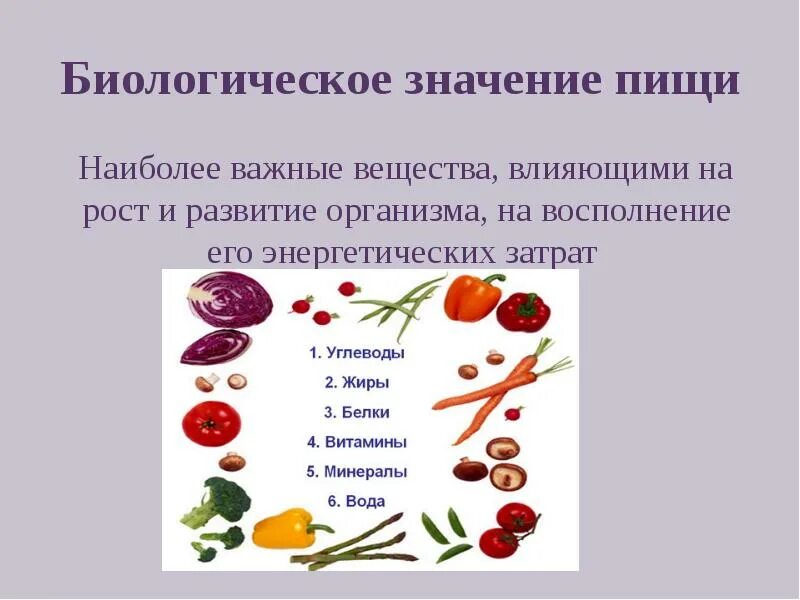 Биологическое значение пищи

Наиболее важные вещества, влияющими на рост и развитие организма, на восполнение его энергетических затрат

1. Углеводы
2. Жиры
3. Белки
4. Витамины
5. Минералы
6. Вода